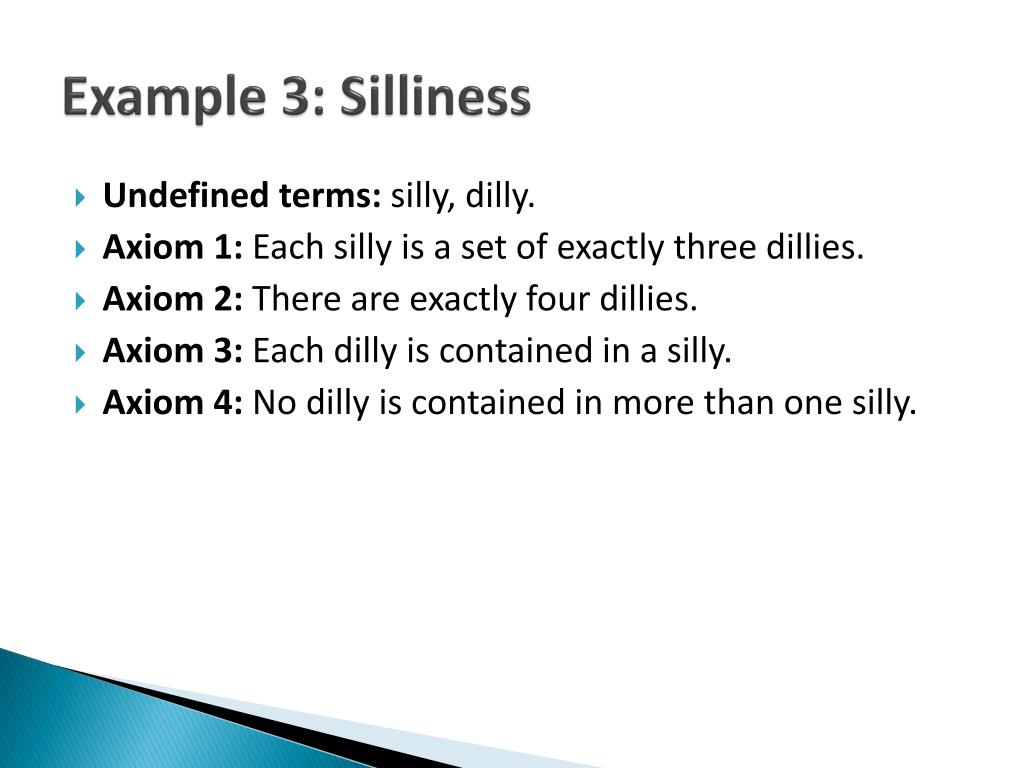 Example 3: Silliness

Undefined terms: silly, dilly.
Axiom 1: Each silly is a set of exactly three dillies.
Axiom 2: There are exactly four dillies.
Axiom 3: Each dilly is contained in a silly.
Axiom 4: No dilly is contained in more than one silly.